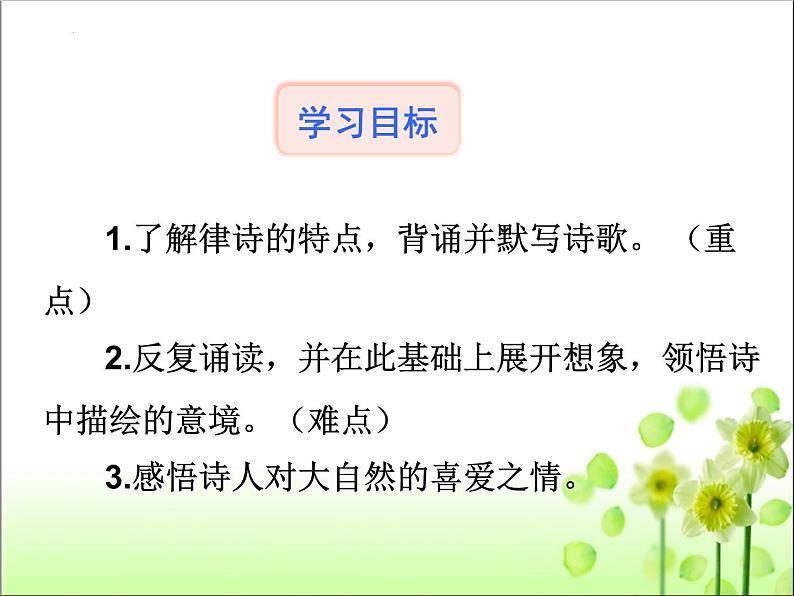 学习目标

1.了解律诗的特点，背诵并默写诗歌。（重点）

2.反复诵读，并在此基础上展开想象，领悟诗中描绘的意境。（难点）

3.感悟诗人对大自然的喜爱之情。